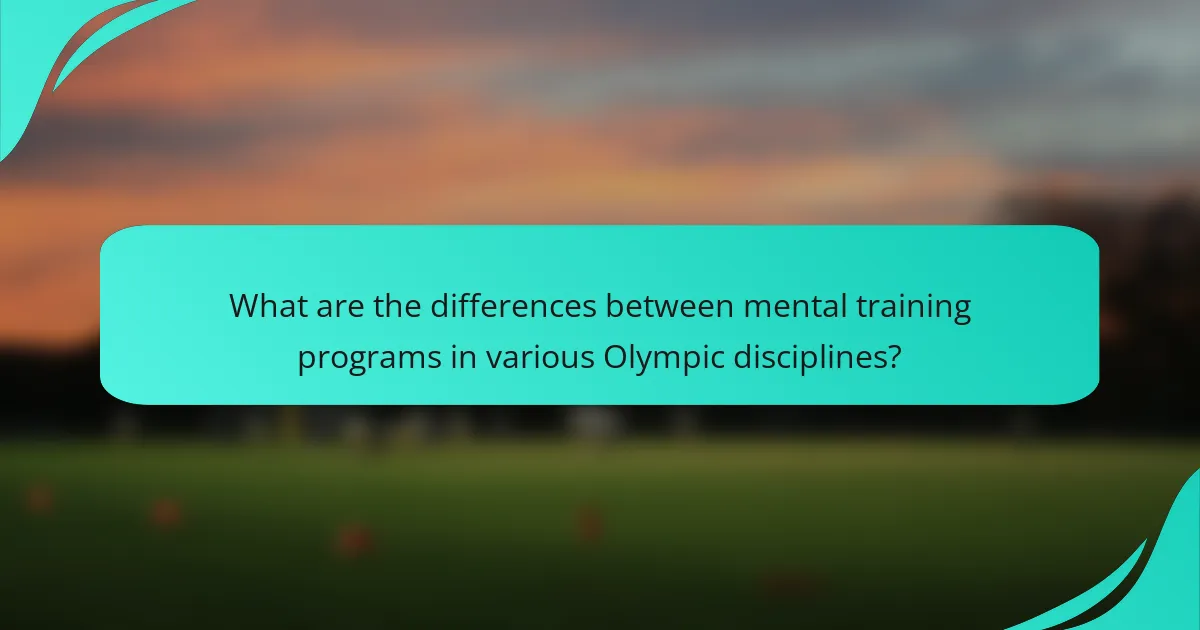 What are the differences between mental training programs in various Olympic disciplines?